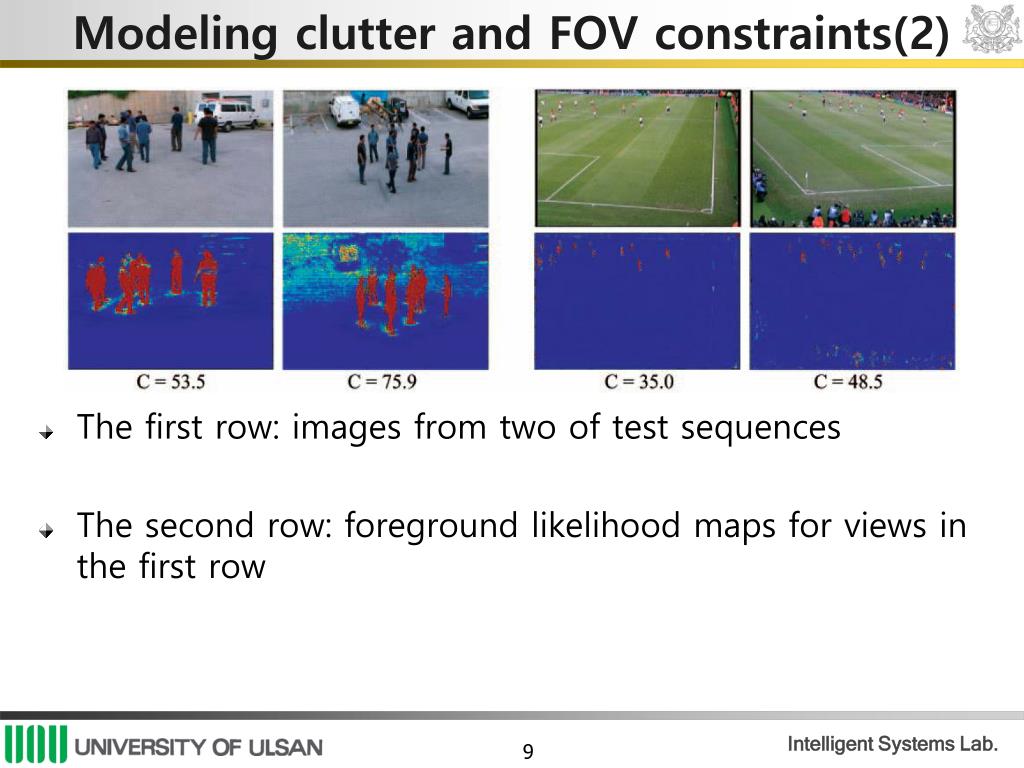 Modeling clutter and FOV constraints(2)

C = 53.5
C = 75.9
C = 35.0
C = 48.5

The first row: images from two of test sequences

The second row: foreground likelihood maps for views in the first row

UNIVERSITY OF ULSAN
9
Intelligent Systems Lab.